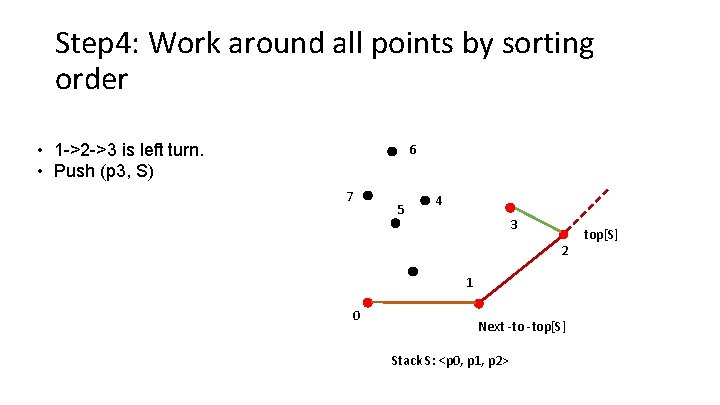 Step4: Work around all points by sorting order

• 1->2->3 is left turn.
• Push (p3, S)

6

7

4

5

3

top[S]

2

1

0

Next -to -top[S]

Stack S: <p0, p1, p2>